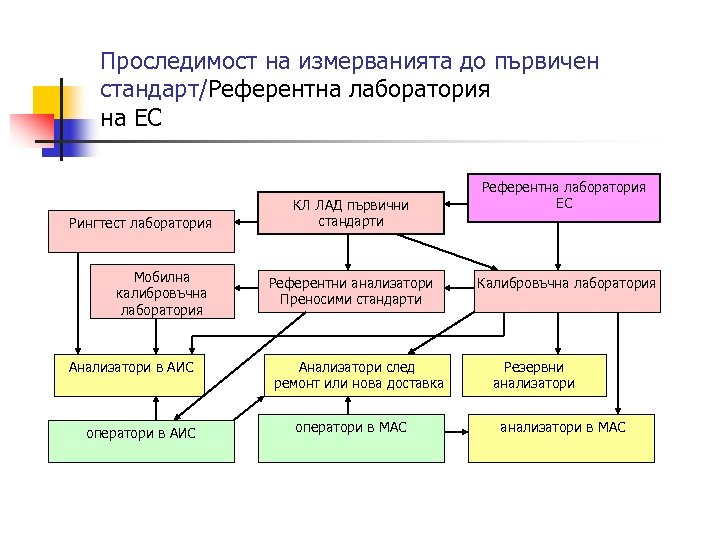 Проследимост на измерванията до първичен стандарт/Референтна лаборатория на ЕС

Референтна лаборатория ЕС

КЛ ЛАД първични стандарти

Рингтест лаборатория

Мобилна калибровъчна лаборатория

Референтни анализатори Преносими стандарти

Калибровъчна лаборатория

Анализатори в АИС

Анализатори след ремонт или нова доставка

Резервни анализатори

оператори в АИС

оператори в МАС

анализатори в МАС